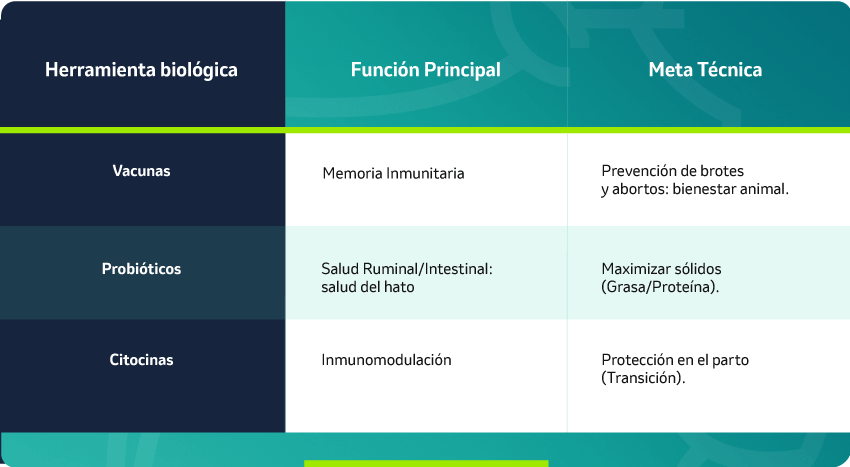 | Herramienta biológica | Función Principal | Meta Técnica |
|---|---|---|
| Vacunas | Memoria Inmunitaria | Prevención de brotes y abortos: bienestar animal. |
| Probióticos | Salud Ruminal/Intestinal: salud del hato | Maximizar sólidos (Grasa/Proteína). |
| Citocinas | Inmunomodulación | Protección en el parto (Transición). |